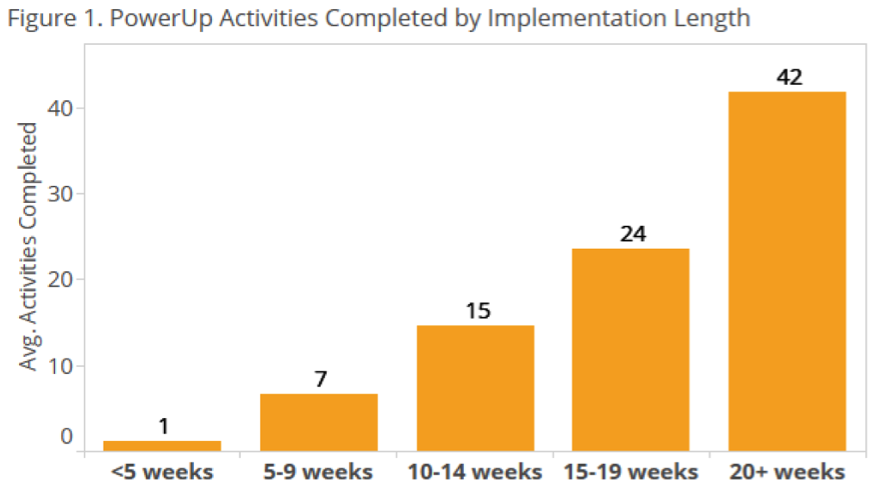 Figure 1. PowerUp Activities Completed by Implementation Length

Avg. Activities Completed

40
30
20
10
0

1
7
15
24
42

<5 weeks
5-9 weeks
10-14 weeks
15-19 weeks
20+ weeks